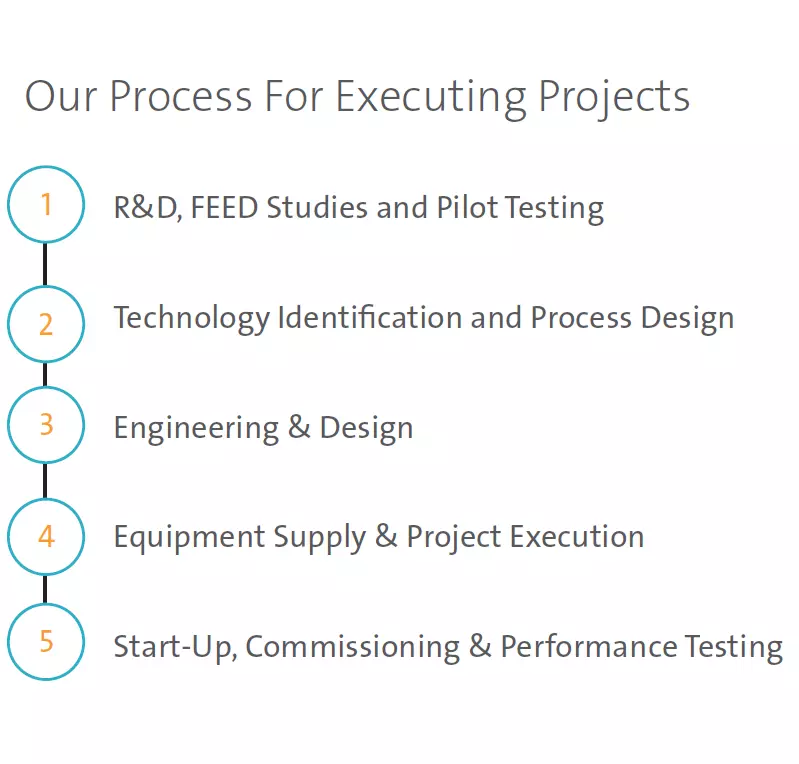 Our Process For Executing Projects

1 R&D, FEED Studies and Pilot Testing

2 Technology Identification and Process Design

3 Engineering & Design

4 Equipment Supply & Project Execution

5 Start-Up, Commissioning & Performance Testing